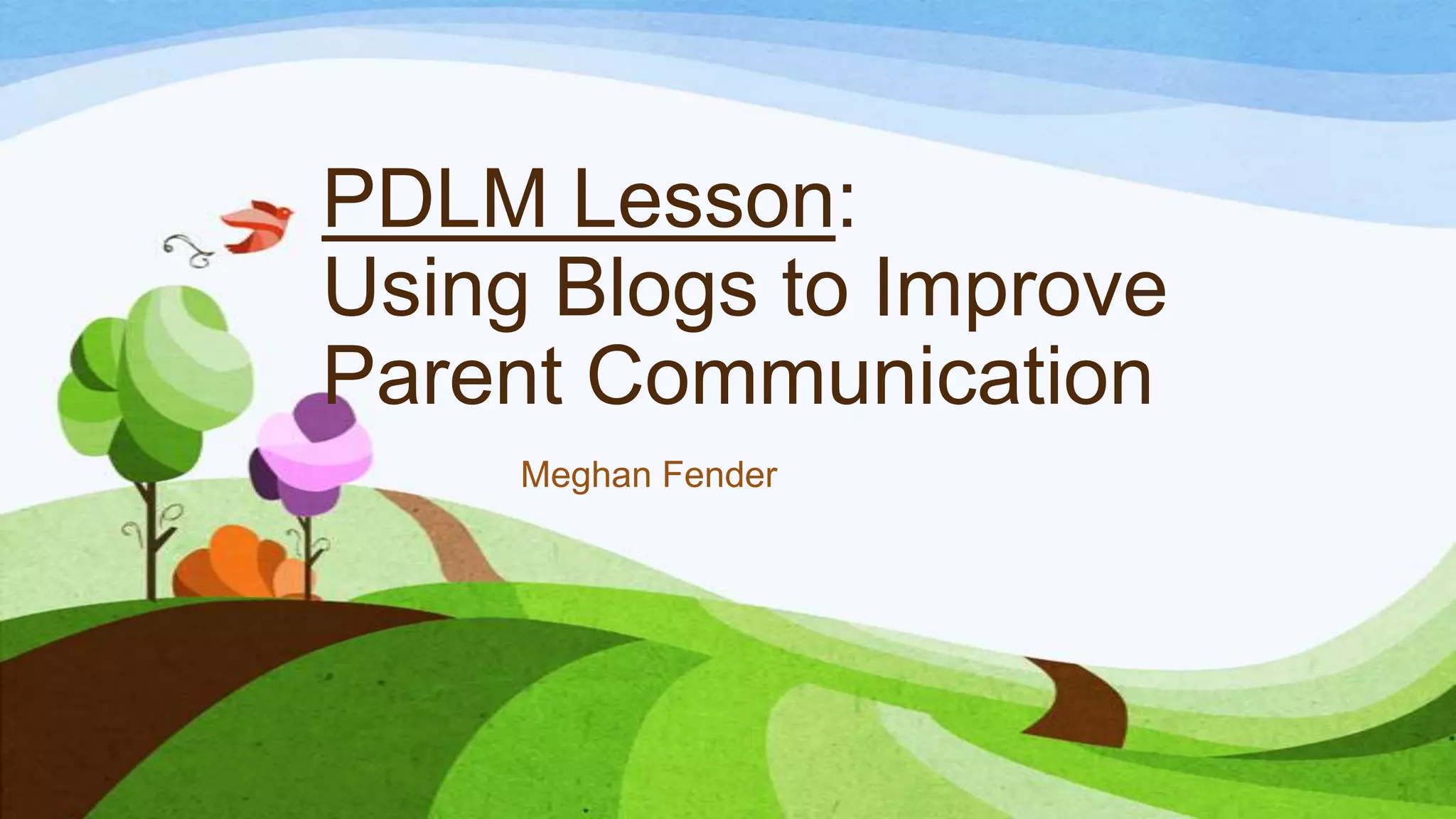 PDLM Lesson:
Using Blogs to Improve Parent Communication

Meghan Fender